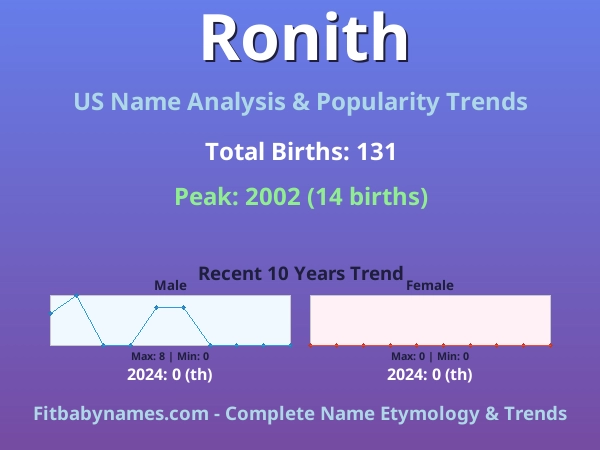 Ronith

US Name Analysis & Popularity Trends

Total Births: 131

Peak: 2002 (14 births)

Recent 10 Years Trend

Male

Max: 8 | Min: 0

2024: 0 (th)

Female

Max: 0 | Min: 0

2024: 0 (th)

Fitbabynames.com - Complete Name Etymology & Trends